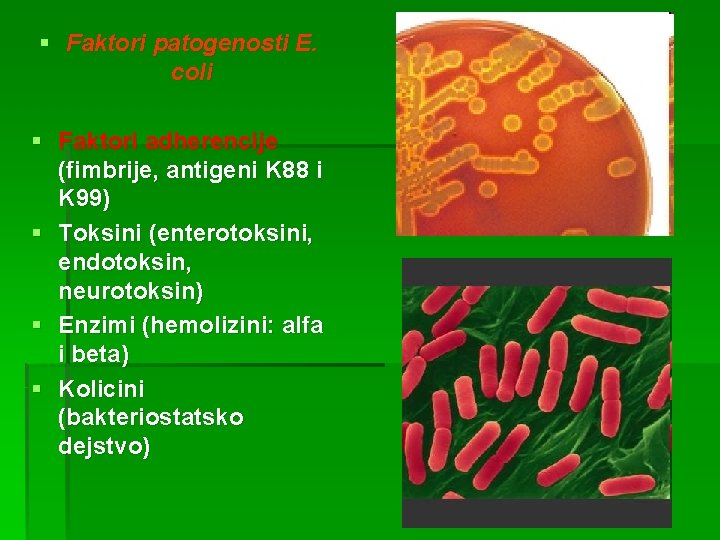 ▪ Faktori patogenosti E. coli

▪ Faktori adherencije (fimbrije, antigeni K88 i K99)
▪ Toksini (enterotoksini, endotoksin, neurotoksin)
▪ Enzimi (hemolizini: alfa i beta)
▪ Kolicini (bakteriostatsko dejstvo)